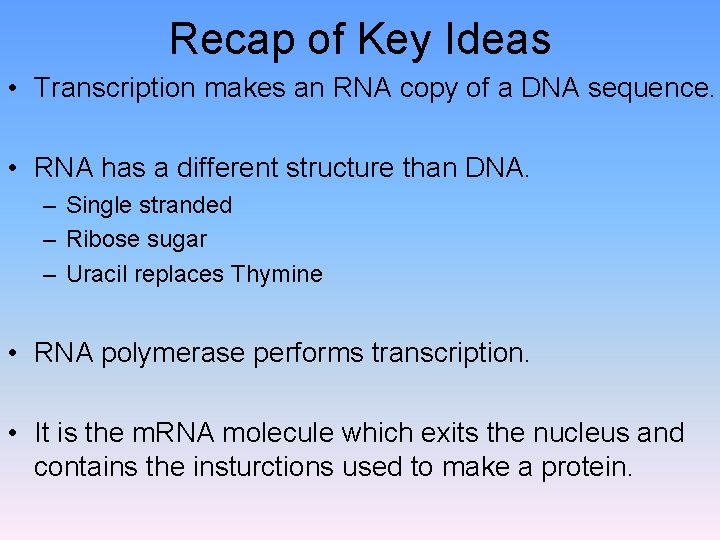 Recap of Key Ideas

• Transcription makes an RNA copy of a DNA sequence.

• RNA has a different structure than DNA.
– Single stranded
– Ribose sugar
– Uracil replaces Thymine

• RNA polymerase performs transcription.

• It is the mRNA molecule which exits the nucleus and contains the insturctions used to make a protein.